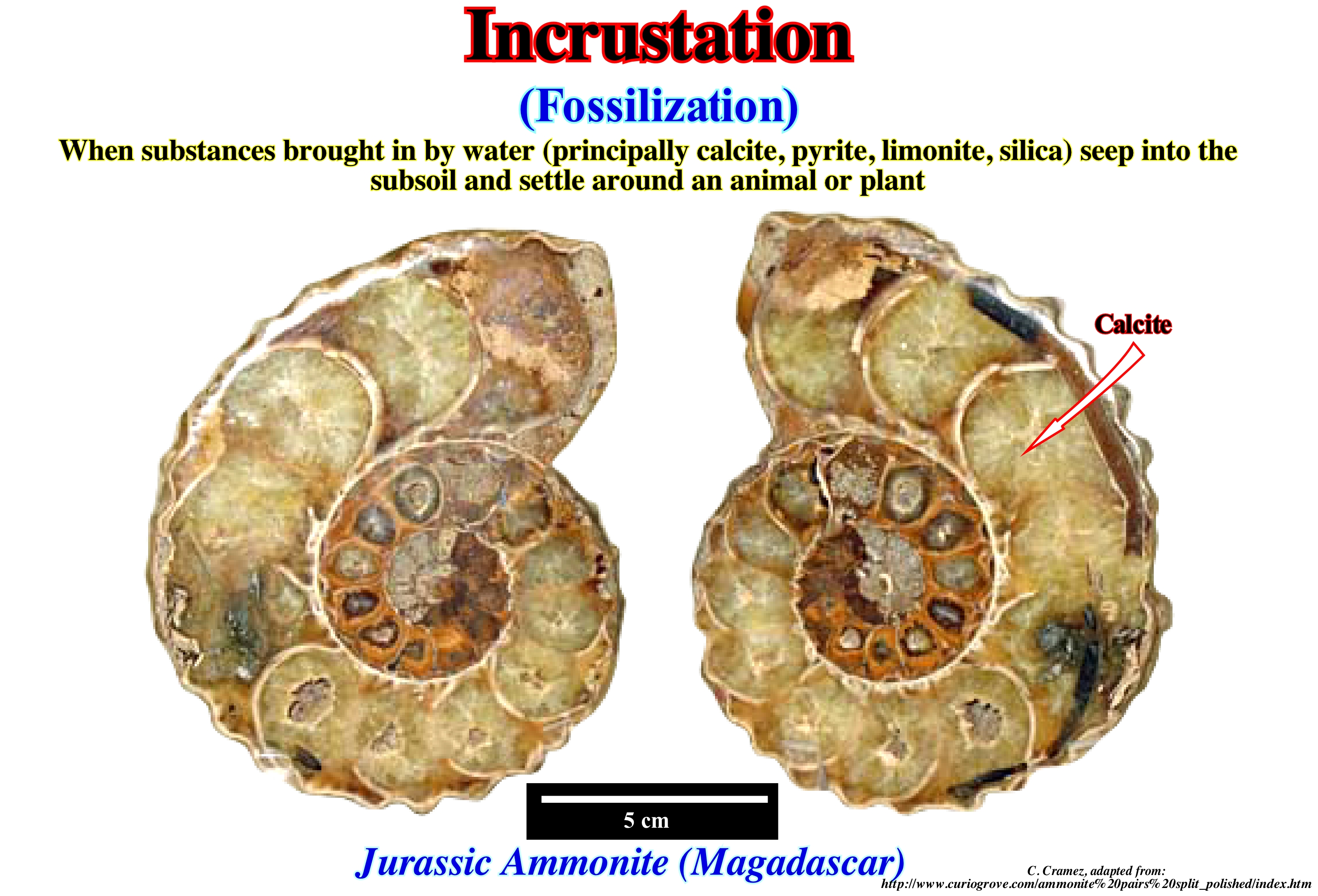 Incrustation

(Fossilization)

When substances brought in by water (principally calcite, pyrite, limonite, silica) seep into the subsoil and settle around an animal or plant

Calcite

5 cm

Jurassic Ammonite (Magadascar)

C. Cramez, adapted from: http://www.curiogrove.com/ammonite%20pairs%20split_polished/index.htm